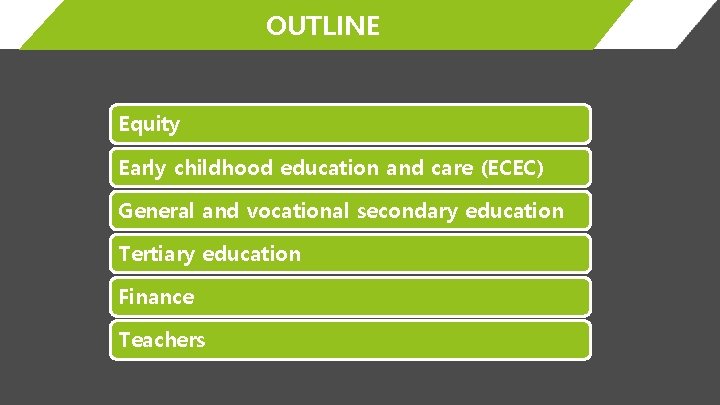 OUTLINE

Equity

Early childhood education and care (ECEC)

General and vocational secondary education

Tertiary education

Finance

Teachers